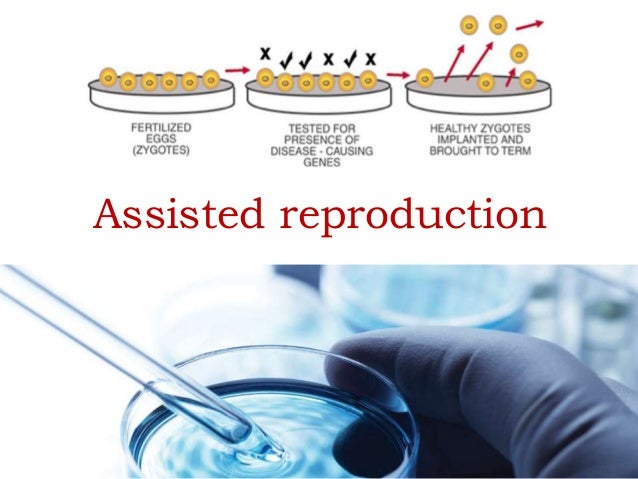 X ✓ ✓ X ✓ X

FERTILIZED EGGS (ZYGOTES)

TESTED FOR PRESENCE OF DISEASE - CAUSING GENES

HEALTHY ZYGOTES IMPLANTED AND BROUGHT TO TERM

Assisted reproduction